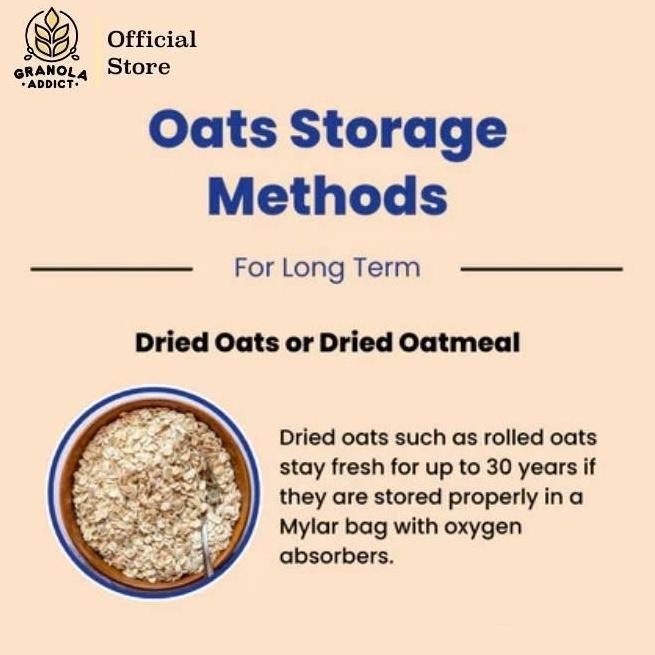 GRANOLA ·ADDICT·

Official Store

Oats Storage Methods

For Long Term

Dried Oats or Dried Oatmeal

Dried oats such as rolled oats stay fresh for up to 30 years if they are stored properly in a Mylar bag with oxygen absorbers.